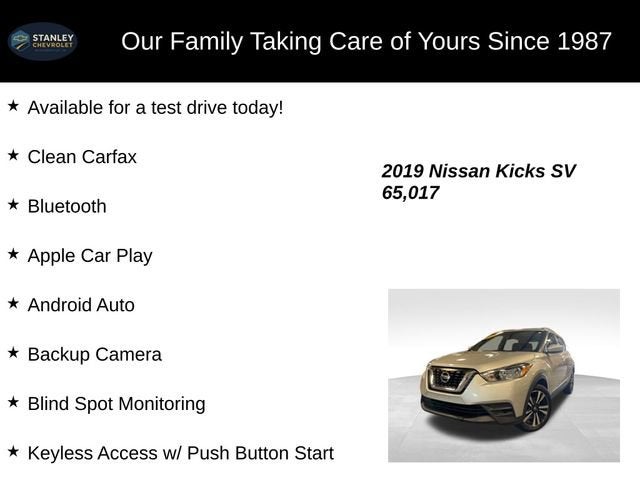 STANLEY CHEVROLET

Our Family Taking Care of Yours Since 1987

★ Available for a test drive today!

★ Clean Carfax

★ Bluetooth

★ Apple Car Play

★ Android Auto

★ Backup Camera

★ Blind Spot Monitoring

★ Keyless Access w/ Push Button Start

2019 Nissan Kicks SV
65,017